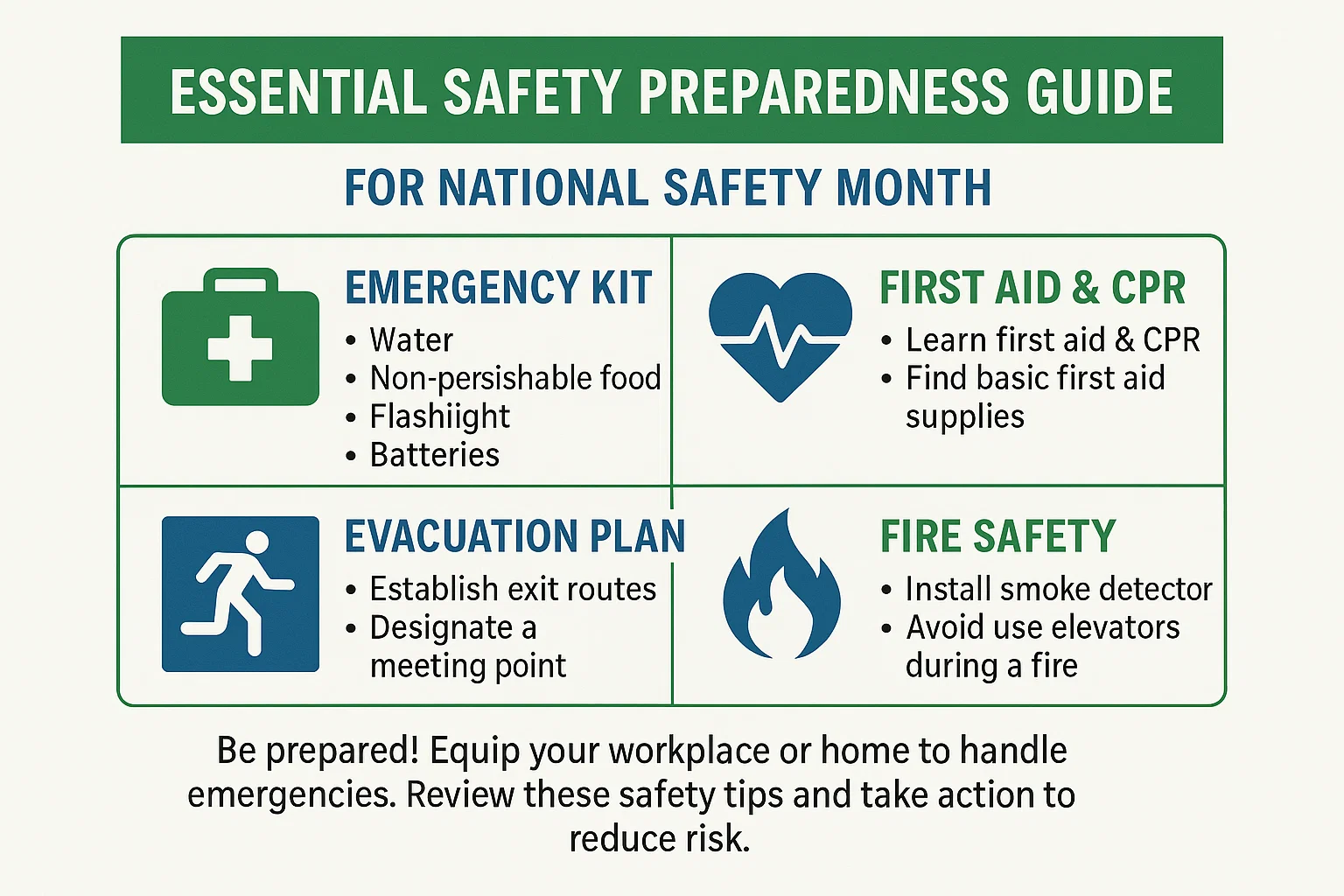 ESSENTIAL SAFETY PREPAREDNESS GUIDE

FOR NATIONAL SAFETY MONTH

EMERGENCY KIT
• Water
• Non-persishable food
• Flashiight
• Batteries

FIRST AID & CPR
• Learn first aid & CPR
• Find basic first aid supplies

EVACUATION PLAN
• Establish exit routes
• Designate a meeting point

FIRE SAFETY
• Install smoke detector
• Avoid use elevators during a fire

Be prepared! Equip your workplace or home to handle emergencies. Review these safety tips and take action to reduce risk.